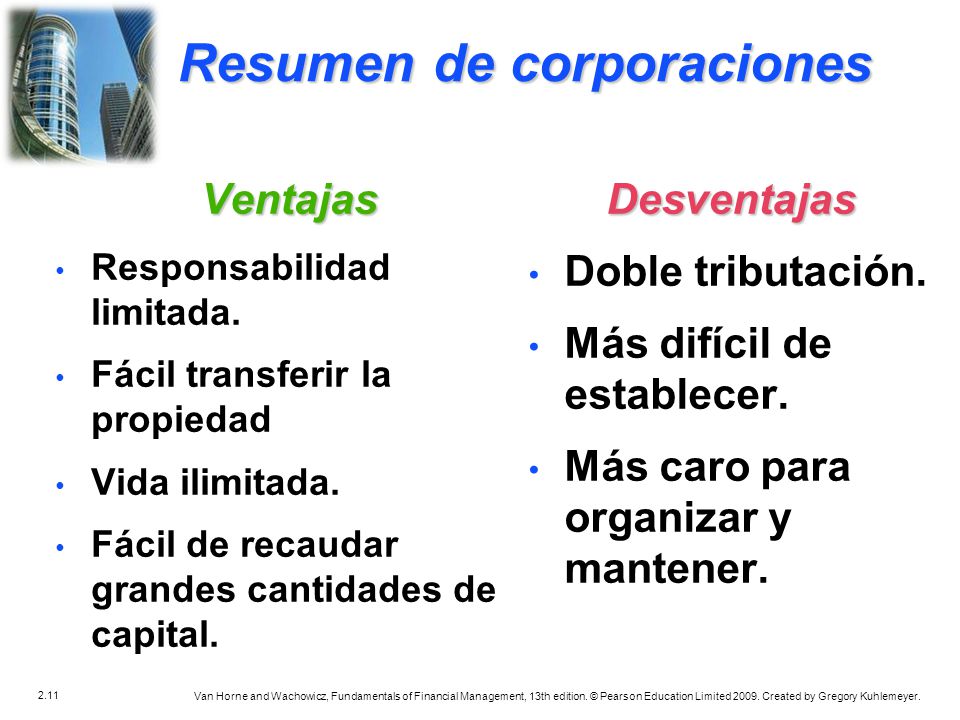 Resumen de corporaciones

Ventajas

• Responsabilidad limitada.
• Fácil transferir la propiedad
• Vida ilimitada.
• Fácil de recaudar grandes cantidades de capital.

Desventajas

• Doble tributación.
• Más difícil de establecer.
• Más caro para organizar y mantener.

2.11

Van Horne and Wachowicz, Fundamentals of Financial Management, 13th edition. © Pearson Education Limited 2009. Created by Gregory Kuhlemeyer.